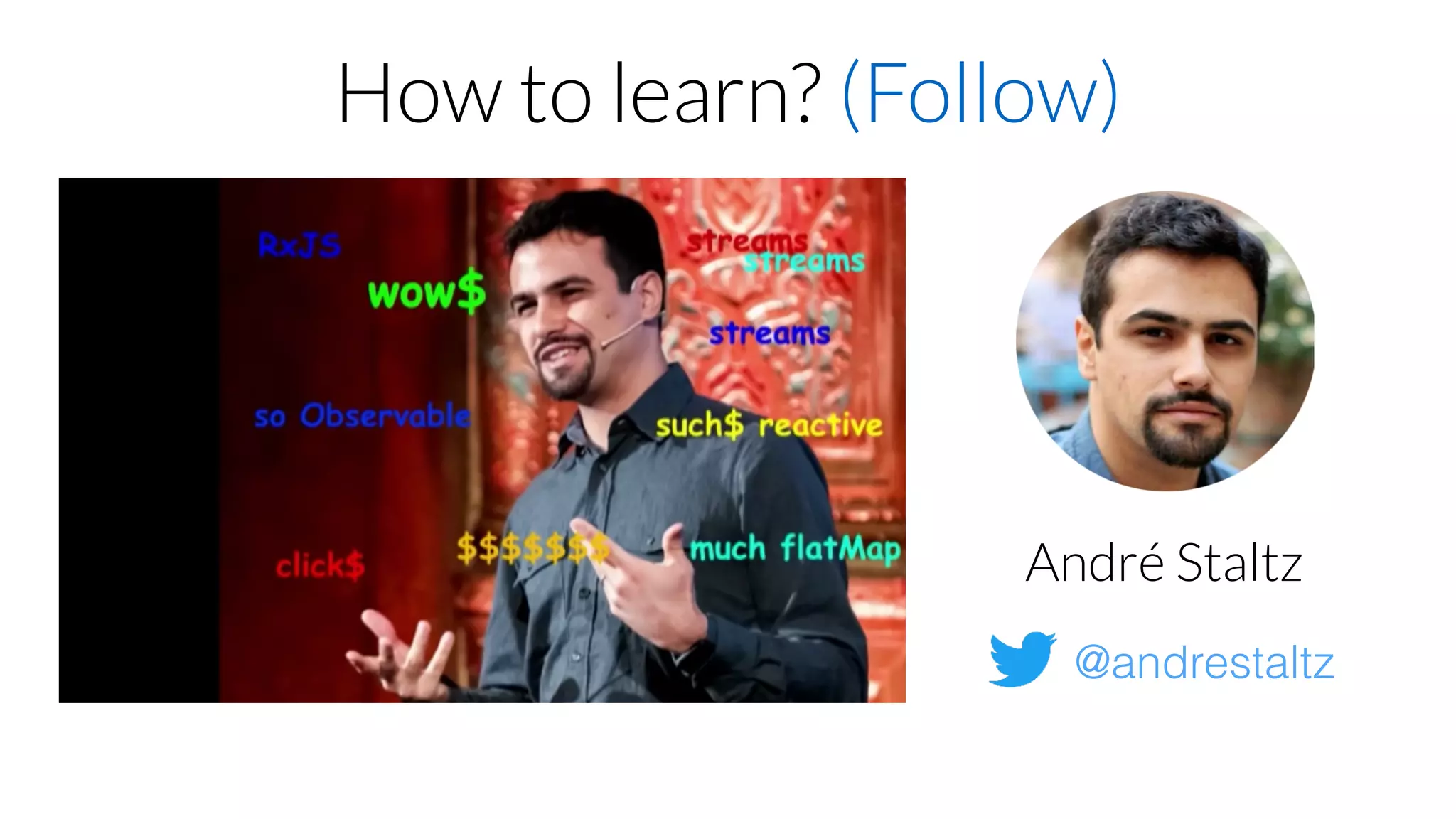 How to learn? (Follow)

RxJS

wow$

streams

streams

streams

so Observable

such$ reactive

click$

$$$$$$$

much flatMap

André Staltz

@andrestaltz